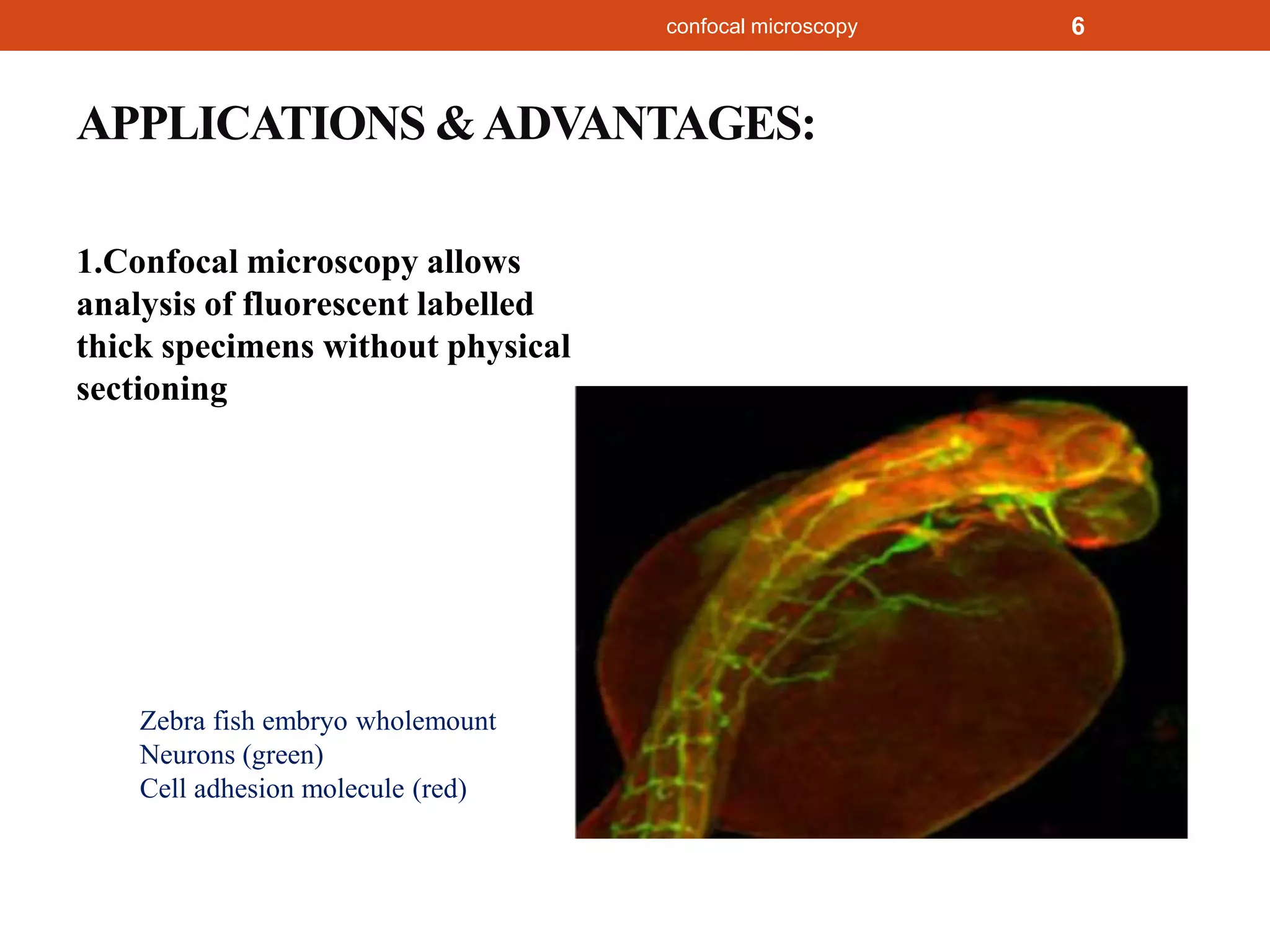 confocal microscopy 6

APPLICATIONS & ADVANTAGES:

1.Confocal microscopy allows analysis of fluorescent labelled thick specimens without physical sectioning

Zebra fish embryo wholemount
Neurons (green)
Cell adhesion molecule (red)